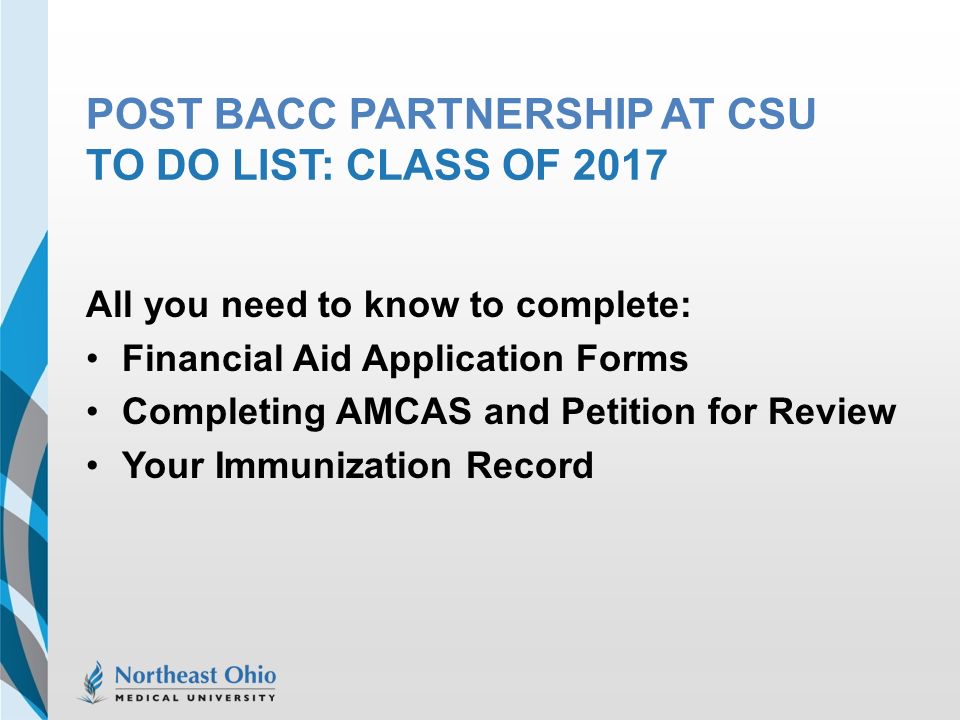 POST BACC PARTNERSHIP AT CSU
TO DO LIST: CLASS OF 2017

All you need to know to complete:
• Financial Aid Application Forms
• Completing AMCAS and Petition for Review
• Your Immunization Record

Northeast Ohio
MEDICAL UNIVERSITY